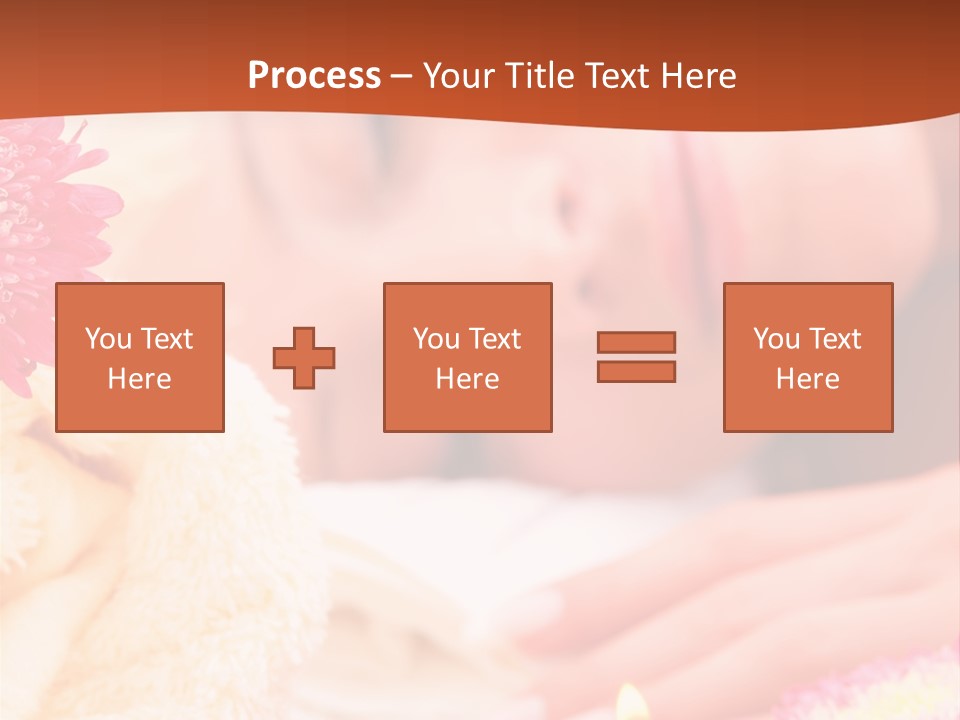 Process – Your Title Text Here

You Text Here

You Text Here

You Text Here